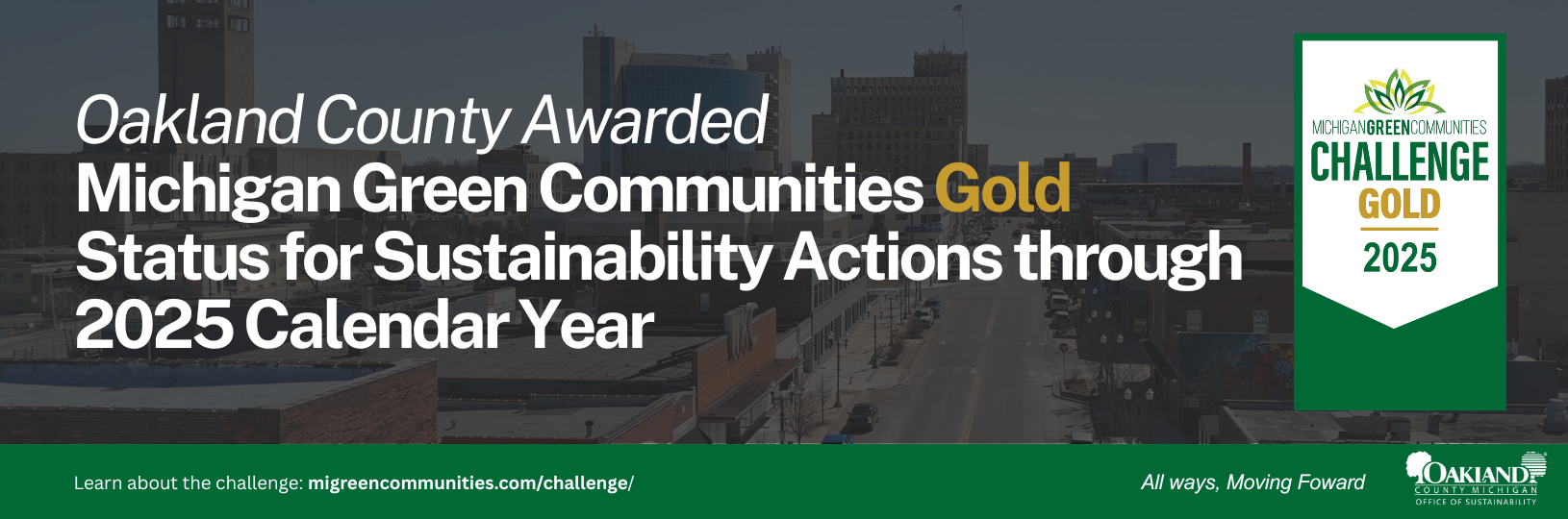 Oakland County Awarded
Michigan Green Communities Gold Status for Sustainability Actions through 2025 Calendar Year

MICHIGANGREENCOMMUNITIES
CHALLENGE
GOLD
2025

Learn about the challenge: migreencommunities.com/challenge/

All ways, Moving Foward

OAKLAND
COUNTY MICHIGAN
OFFICE OF SUSTAINABILITY